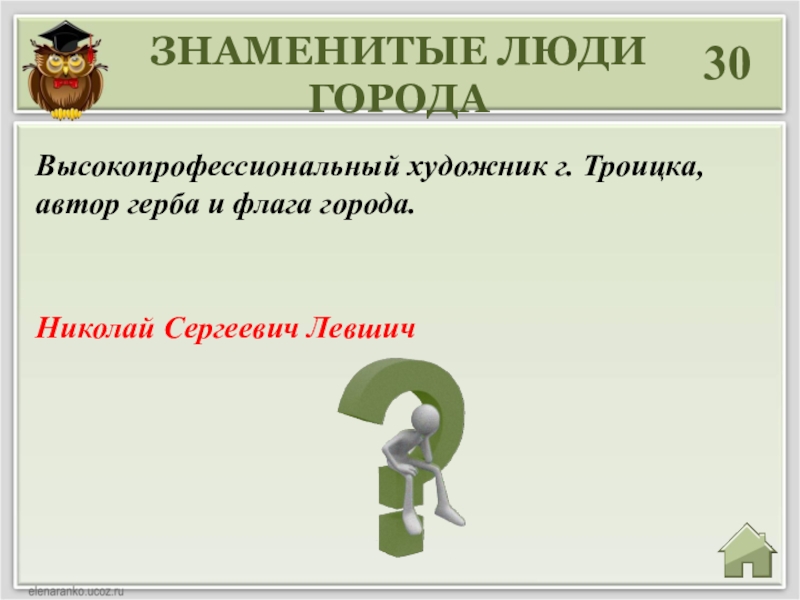 ЗНАМЕНИТЫЕ ЛЮДИ ГОРОДА

30

Высокопрофессиональный художник г. Троицка, автор герба и флага города.

Николай Сергеевич Левшич

elenaranko.ucoz.ru